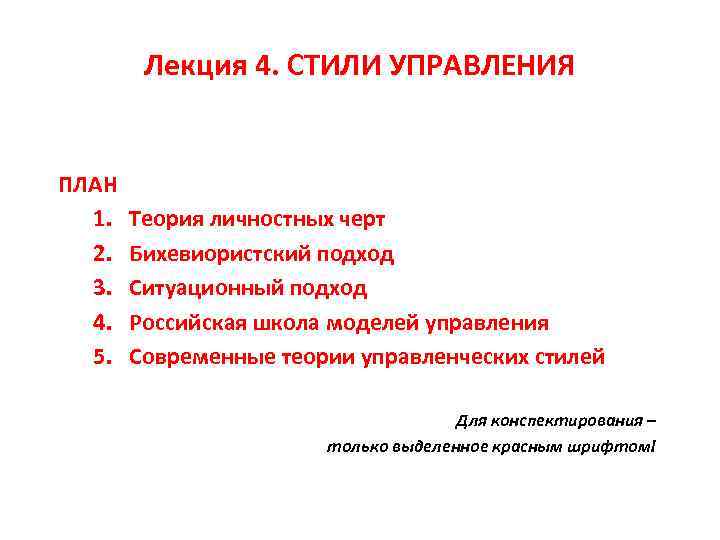 Лекция 4. СТИЛИ УПРАВЛЕНИЯ

ПЛАН

1. Теория личностных черт
2. Бихевиористский подход
3. Ситуационный подход
4. Российская школа моделей управления
5. Современные теории управленческих стилей

Для конспектирования – только выделенное красным шрифтом!